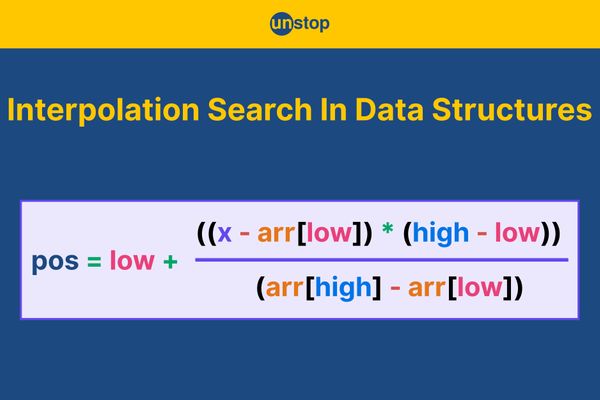 unstop

Interpolation Search In Data Structures

$pos = low + \frac{((x - arr[low]) * (high - low))}{(arr[high] - arr[low])}$